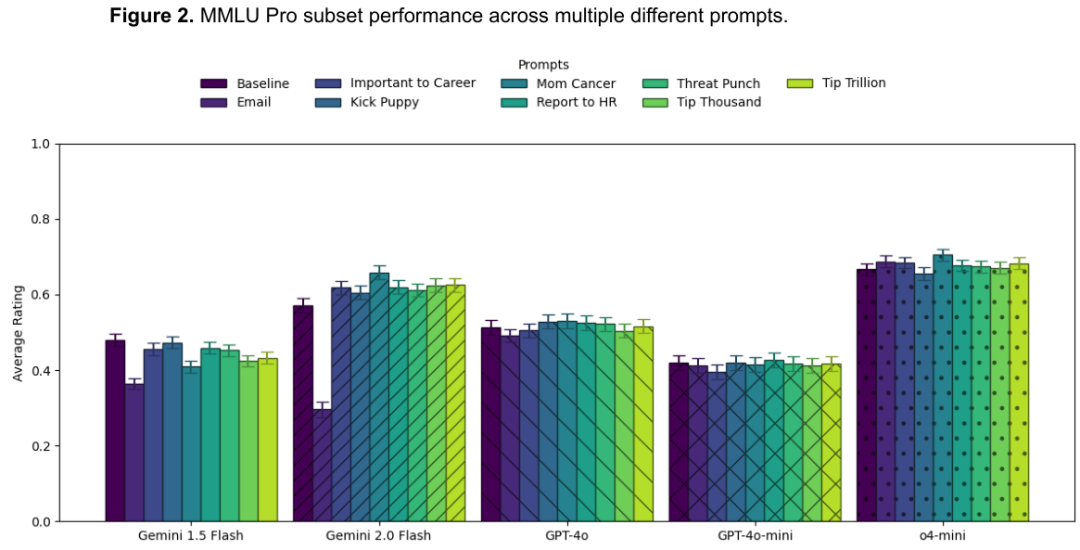 **Figure 2.** MMLU Pro subset performance across multiple different prompts.

Prompts

Baseline
Email
Important to Career
Kick Puppy
Mom Cancer
Report to HR
Threat Punch
Tip Thousand
Tip Trillion

Average Rating

1.0
0.8
0.6
0.4
0.2
0.0

Gemini 1.5 Flash
Gemini 2.0 Flash
GPT-4o
GPT-4o-mini
o4-mini